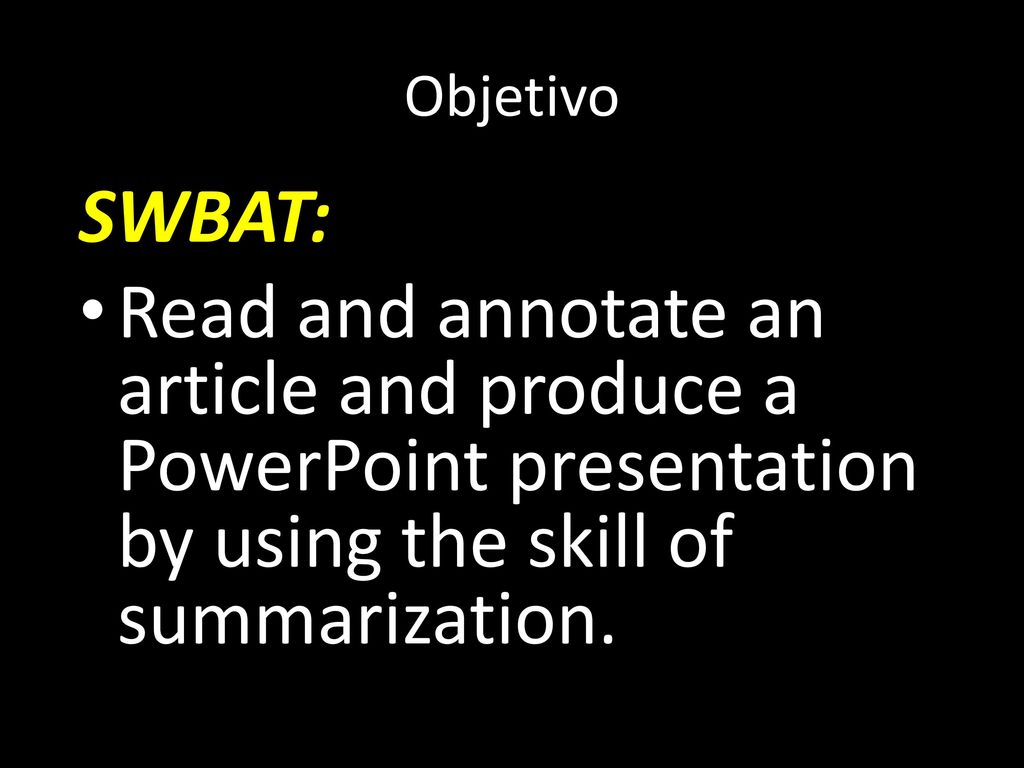 Objetivo

SWBAT:

• Read and annotate an article and produce a PowerPoint presentation by using the skill of summarization.